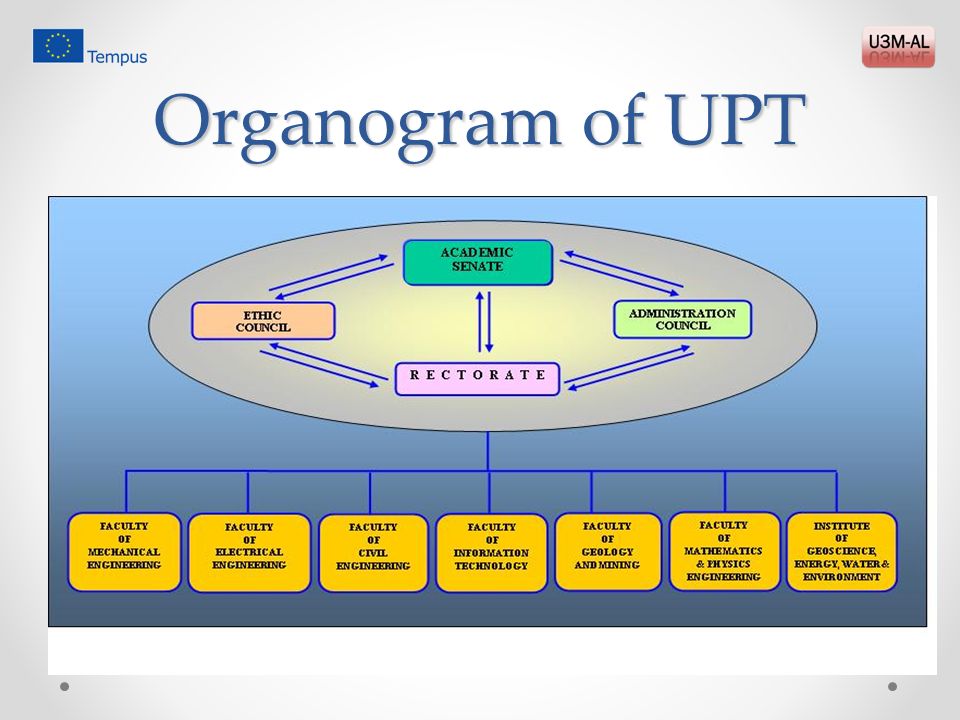 Tempus

U3M-AL

Organogram of UPT

ACADEMIC SENATE

ETHIC COUNCIL

ADMINISTRATION COUNCIL

R E C T O R A T E

FACULTY OF MECHANICAL ENGINEERING

FACULTY OF ELECTRICAL ENGINEERING

FACULTY OF CIVIL ENGINEERING

FACULTY OF INFORMATION TECHNOLOGY

FACULTY OF GEOLOGY AND MINING

FACULTY OF MATHEMATICS & PHYSICS ENGINEERING

INSTITUTE OF GEOSCIENCE, ENERGY, WATER & ENVIRONMENT